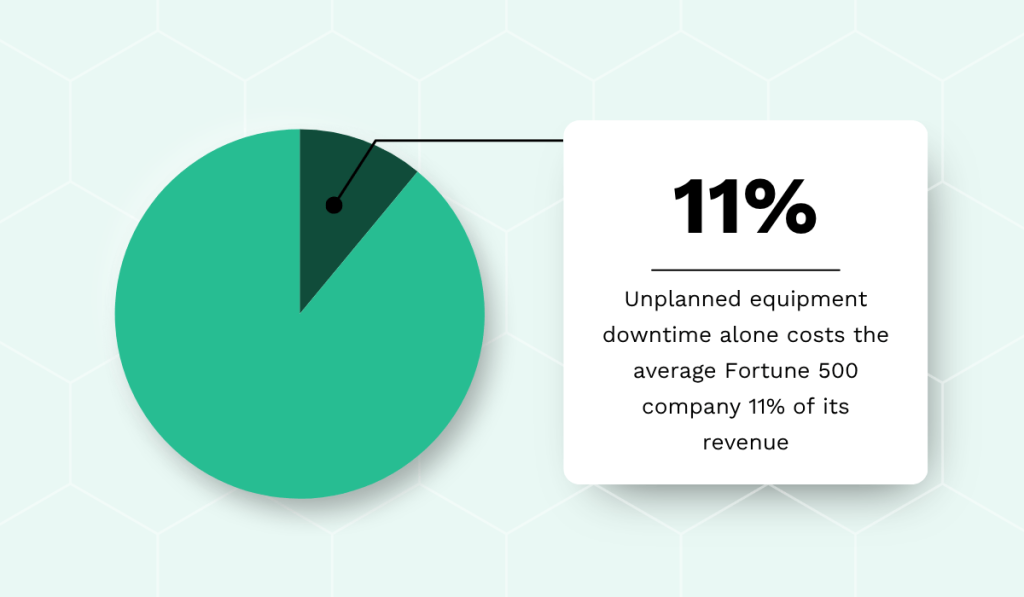 11%

Unplanned equipment downtime alone costs the average Fortune 500 company 11% of its revenue